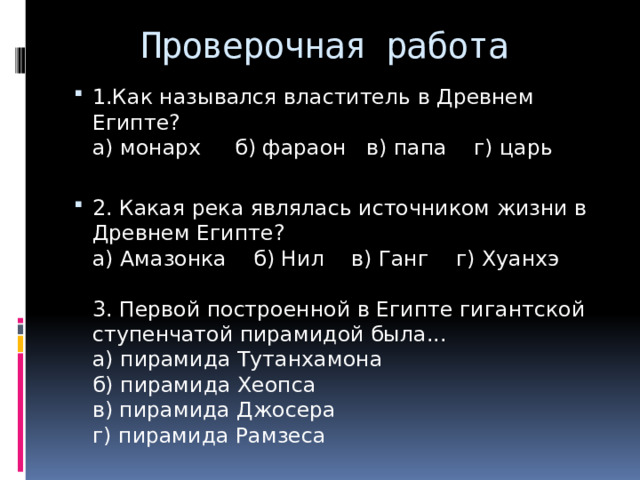 Проверочная работа

1.Как назывался властитель в Древнем Египте?
а) монарх б) фараон в) папа г) царь

2. Какая река являлась источником жизни в Древнем Египте?
а) Амазонка б) Нил в) Ганг г) Хуанхэ

3. Первой построенной в Египте гигантской ступенчатой пирамидой была…
а) пирамида Тутанхамона
б) пирамида Хеопса
в) пирамида Джосера
г) пирамида Рамзеса